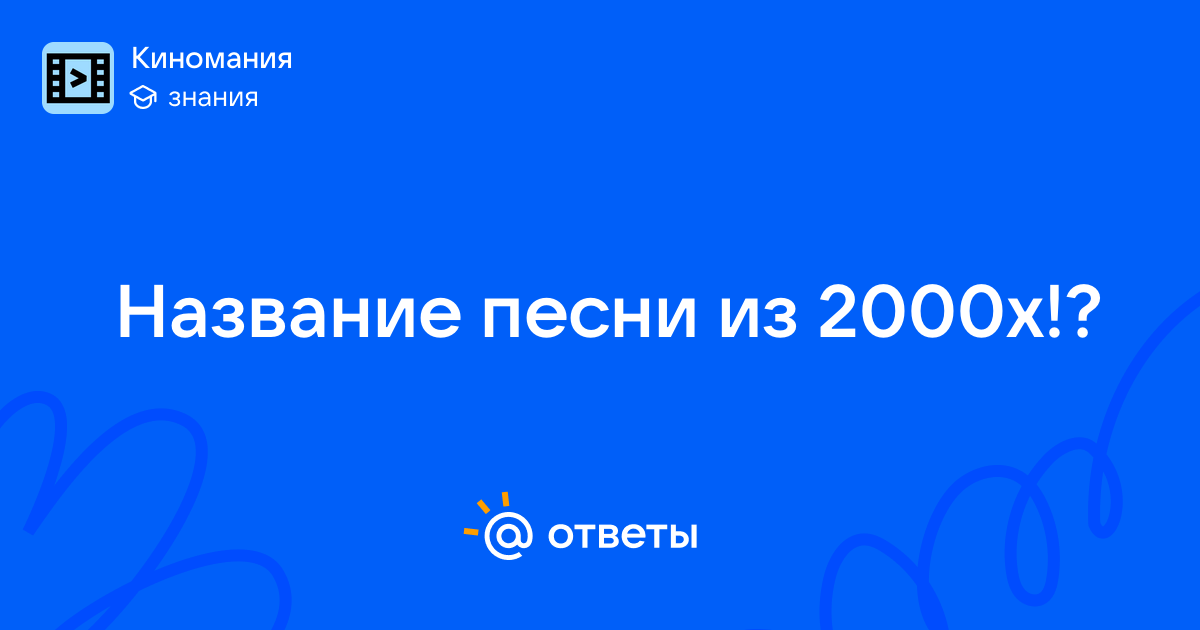 Киномания
знания

Название песни из 2000х!?

@ ответы